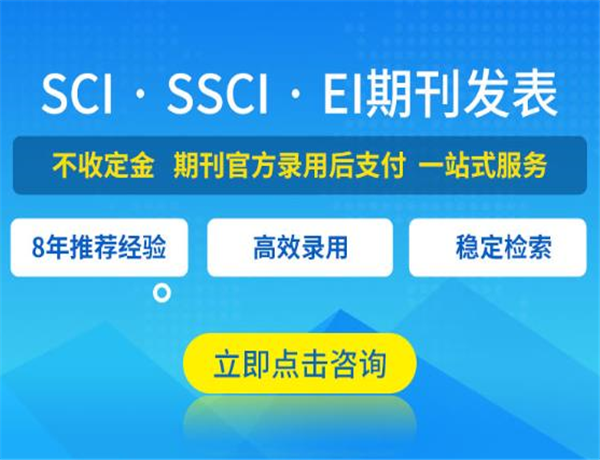 SCI · SSCI · EI期刊发表

不收定金 期刊官方录用后支付 一站式服务

8年推荐经验

高效录用

稳定检索

立即点击咨询